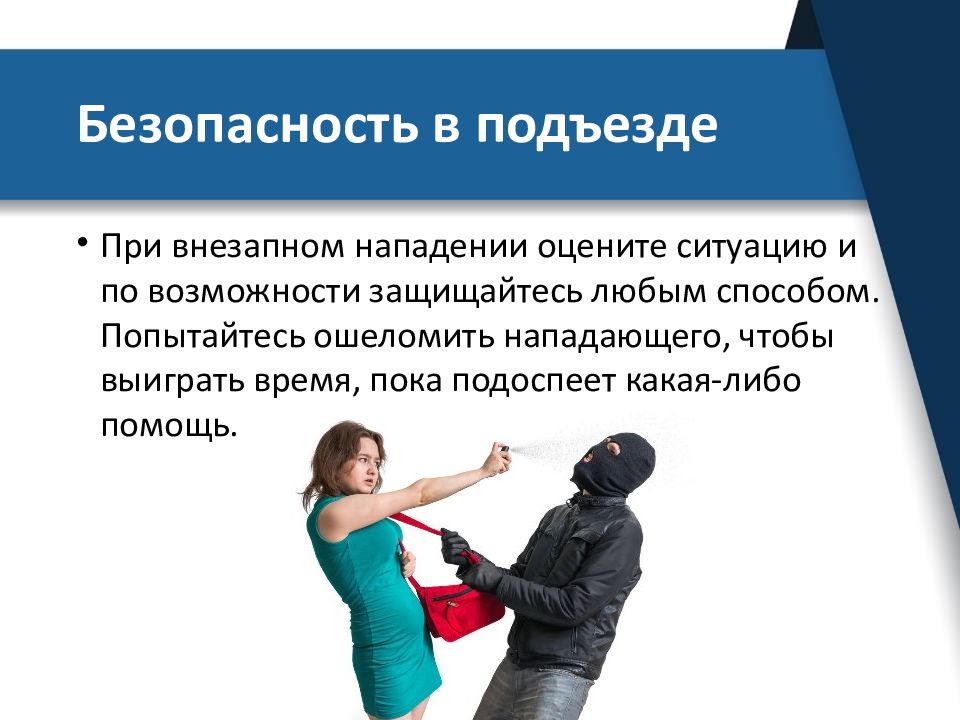 Безопасность в подъезде

• При внезапном нападении оцените ситуацию и по возможности защищайтесь любым способом. Попытайтесь ошеломить нападающего, чтобы выиграть время, пока подоспеет какая-либо помощь.